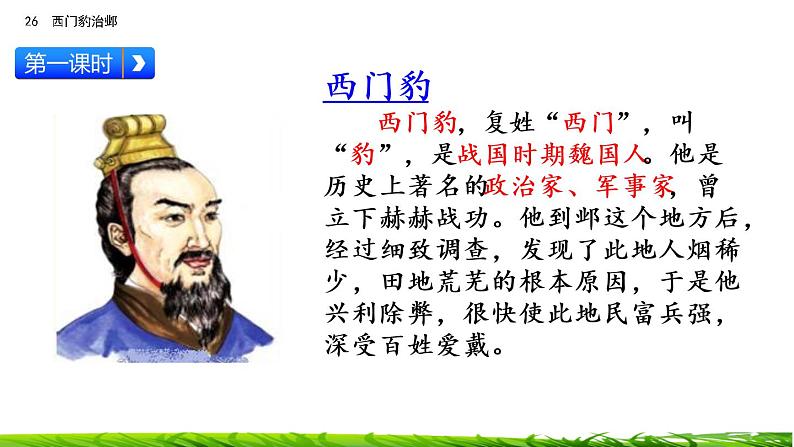 26 西门豹治邺

第一课时

西门豹

西门豹，复姓“西门”，叫“豹”，是战国时期魏国人。他是历史上著名的政治家、军事家，曾立下赫赫战功。他到邺这个地方后，经过细致调查，发现了此地人烟稀少，田地荒芜的根本原因，于是他兴利除弊，很快使此地民富兵强，深受百姓爱戴。